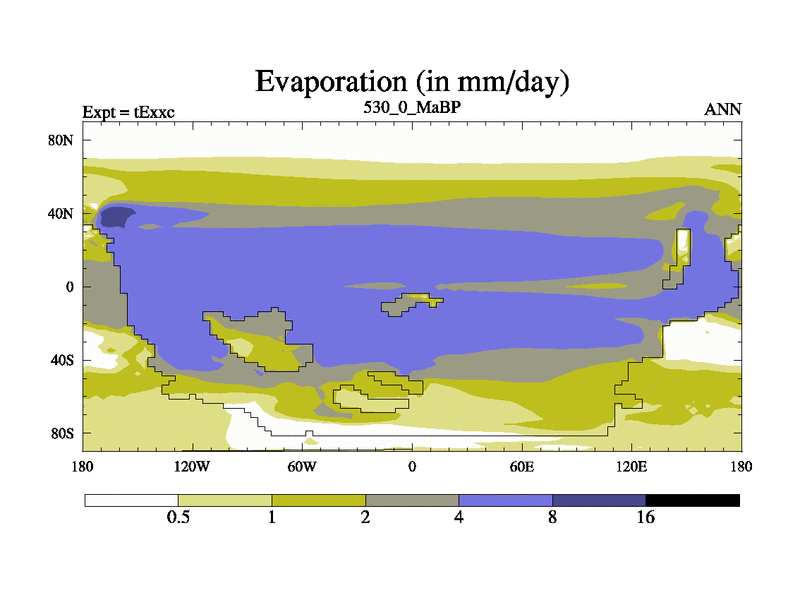 Evaporation (in mm/day)

Expt = tExxc

530_0_MaBP

ANN

80N
40N
0
40S
80S

180
120W
60W
0
60E
120E
180

0.5
1
2
4
8
16